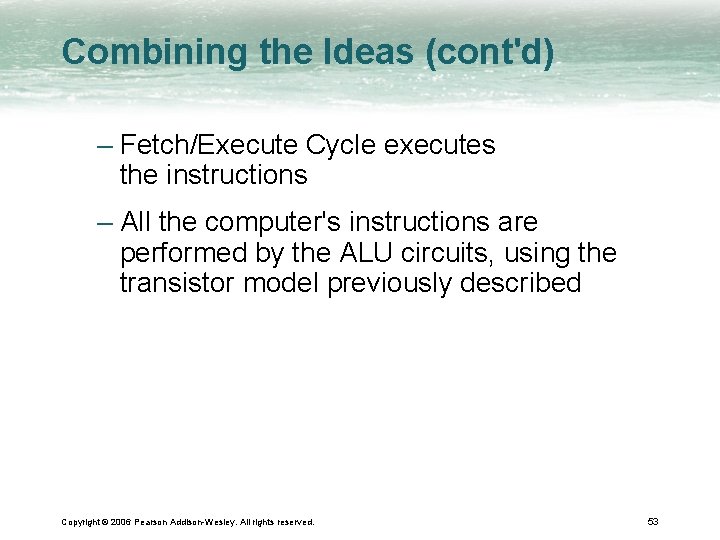 Combining the Ideas (cont'd)

– Fetch/Execute Cycle executes the instructions

– All the computer's instructions are performed by the ALU circuits, using the transistor model previously described

Copyright © 2006 Pearson Addison-Wesley. All rights reserved.

53